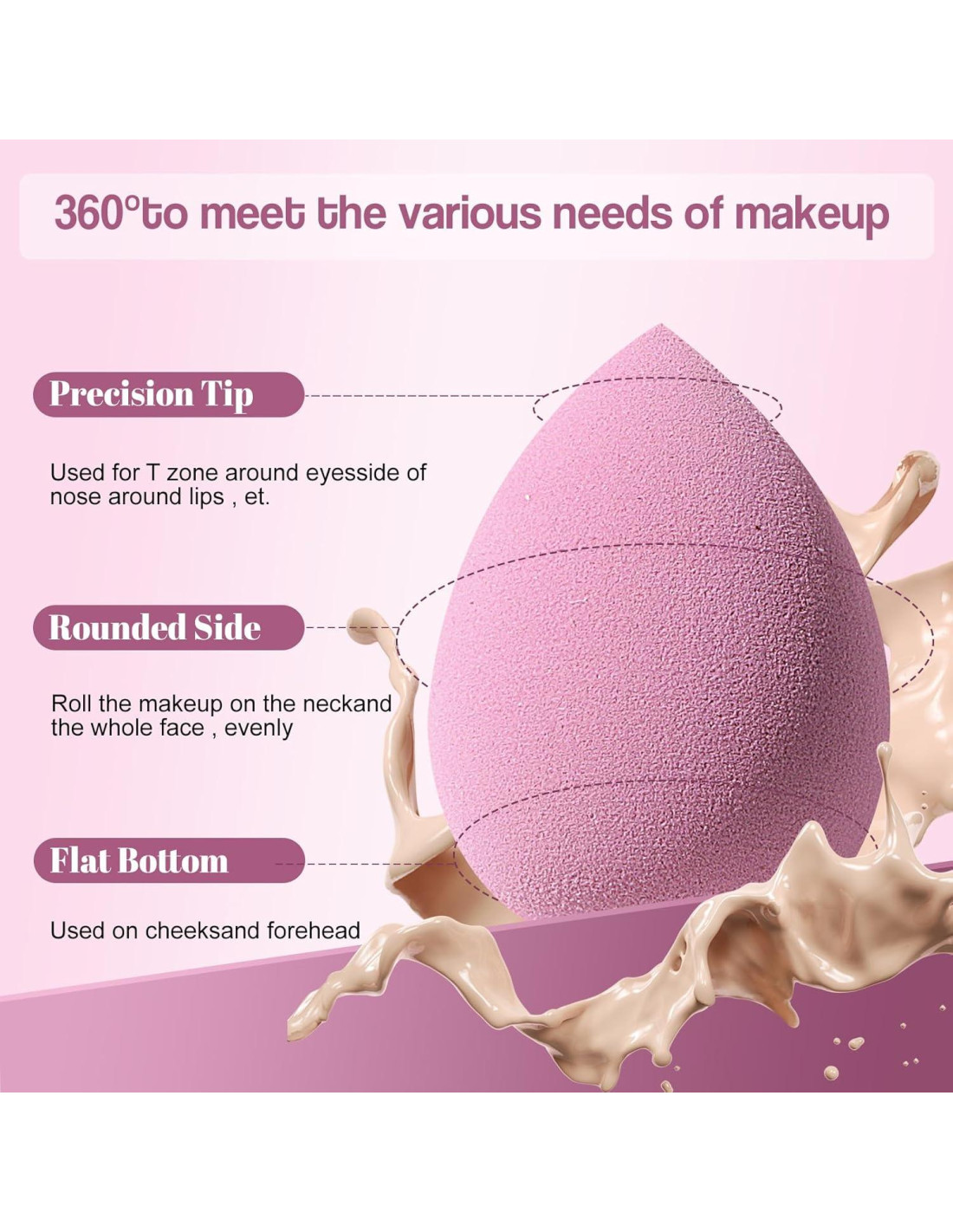 360°to meet the various needs of makeup

Precision Tip

Used for T zone around eyesside of nose around lips , et.

Rounded Side

Roll the makeup on the neckand the whole face , evenly

Flat Bottom

Used on cheeksand forehead